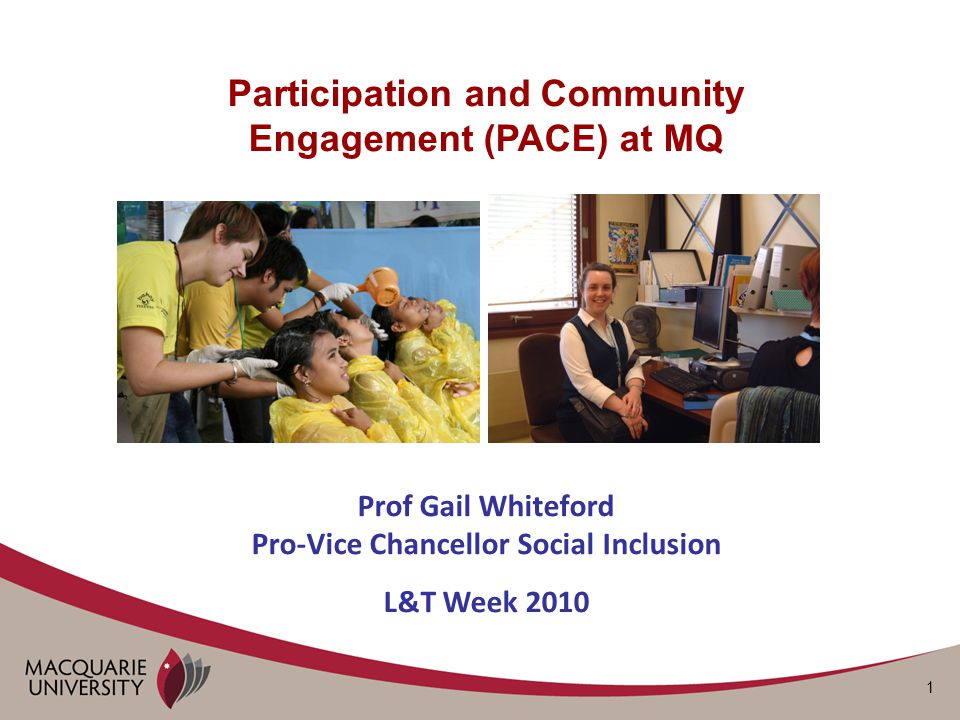 Participation and Community Engagement (PACE) at MQ

Prof Gail Whiteford
Pro-Vice Chancellor Social Inclusion

L&T Week 2010

MACQUARIE UNIVERSITY

1